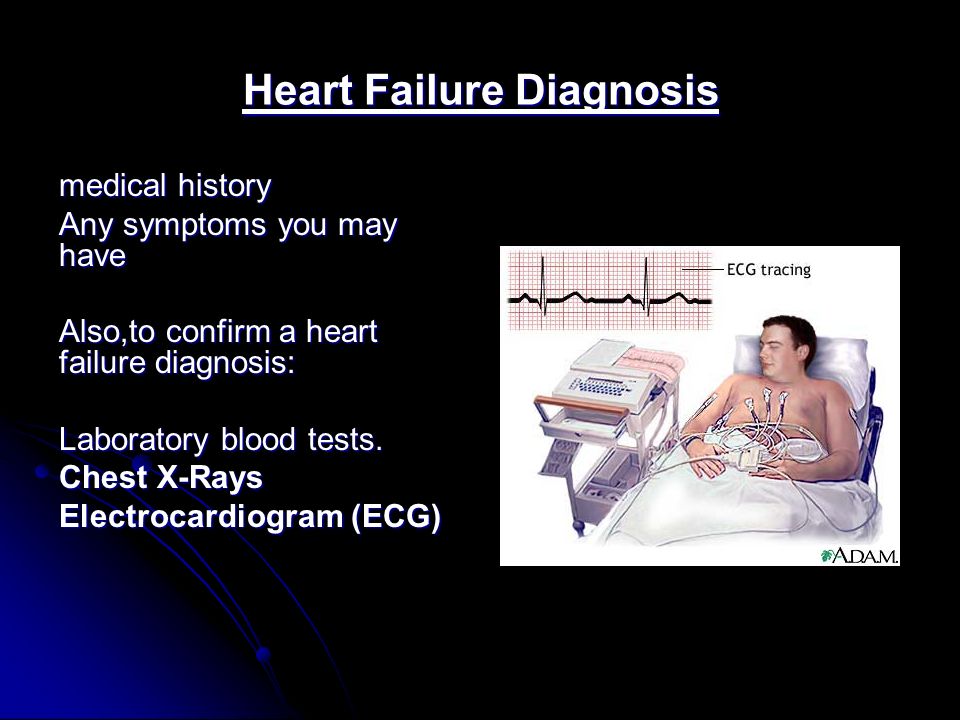 Heart Failure Diagnosis

medical history
Any symptoms you may have

Also,to confirm a heart failure diagnosis:

Laboratory blood tests.
Chest X-Rays
Electrocardiogram (ECG)

ECG tracing

A.D.A.M.